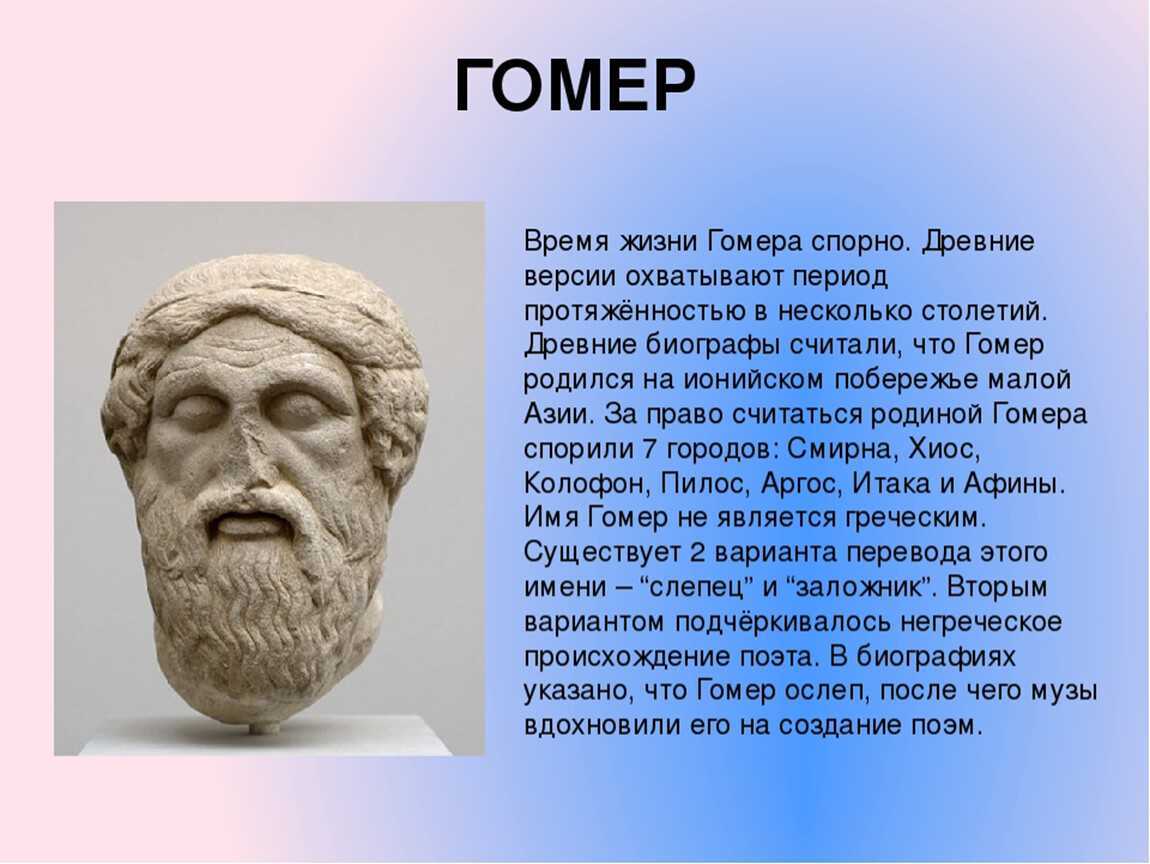 ГОМЕР

Время жизни Гомера спорно. Древние версии охватывают период протяжённостью в несколько столетий. Древние биографы считали, что Гомер родился на ионийском побережье малой Азии. За право считаться родиной Гомера спорили 7 городов: Смирна, Хиос, Колофон, Пилос, Аргос, Итака и Афины. Имя Гомер не является греческим. Существует 2 варианта перевода этого имени – “слепец” и “заложник”. Вторым вариантом подчёркивалось негреческое происхождение поэта. В биографиях указано, что Гомер ослеп, после чего музы вдохновили его на создание поэм.